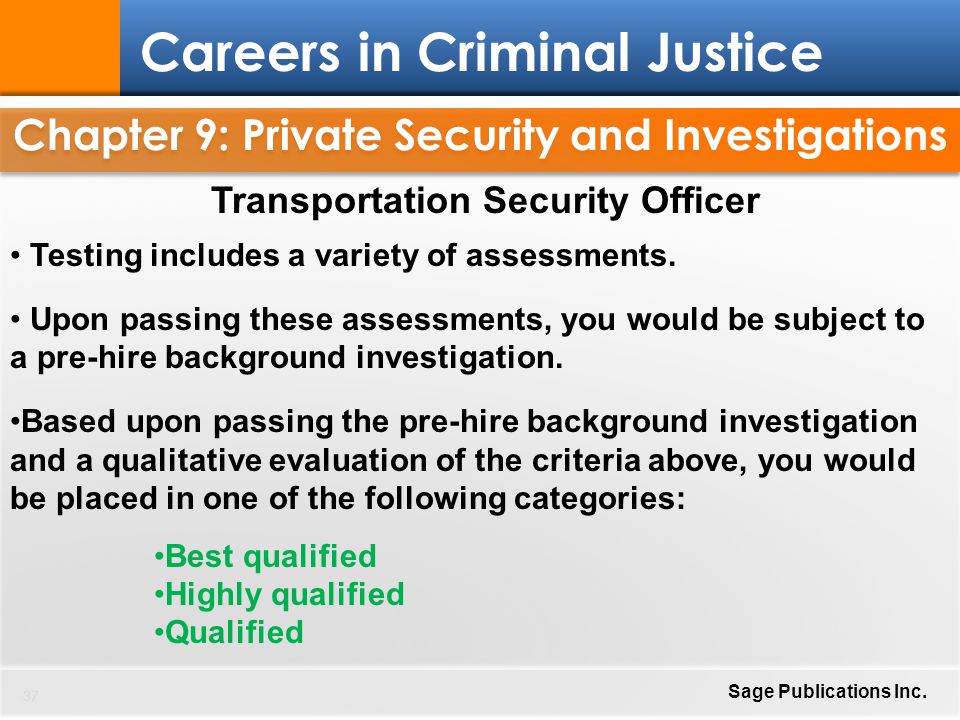 Careers in Criminal Justice

Chapter 9: Private Security and Investigations

Transportation Security Officer

• Testing includes a variety of assessments.

• Upon passing these assessments, you would be subject to a pre-hire background investigation.

•Based upon passing the pre-hire background investigation and a qualitative evaluation of the criteria above, you would be placed in one of the following categories:

•Best qualified
•Highly qualified
•Qualified

37

Sage Publications Inc.